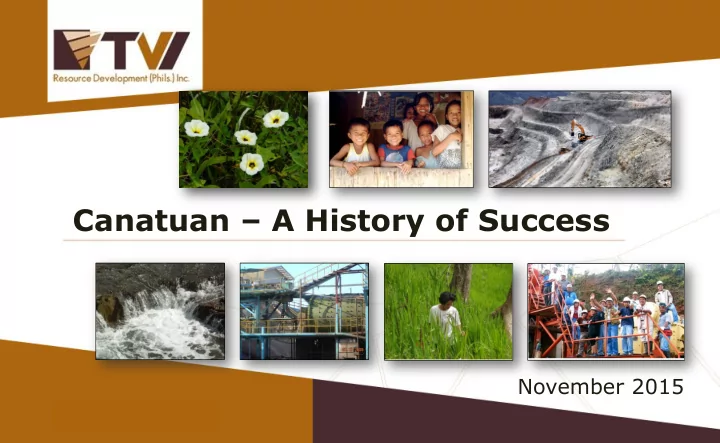 TVI
Resource Development (Phils.) Inc.

Canatuan – A History of Success

November 2015